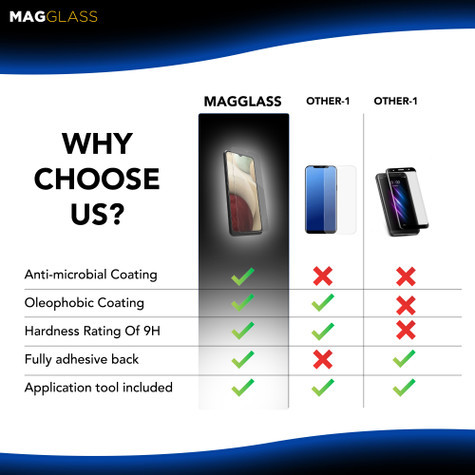 MAGGLASS

WHY CHOOSE US?

| | MAGGLASS | OTHER-1 | OTHER-1 |
|---|---|---|---|
| Anti-microbial Coating | ✓ | ✗ | ✗ |
| Oleophobic Coating | ✓ | ✓ | ✗ |
| Hardness Rating Of 9H | ✓ | ✓ | ✗ |
| Fully adhesive back | ✓ | ✗ | ✓ |
| Application tool included | ✓ | ✓ | ✓ |